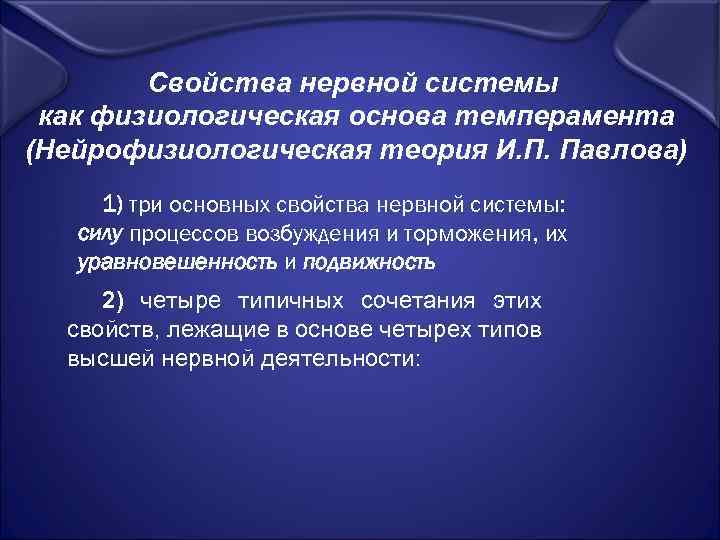 Свойства нервной системы как физиологическая основа темперамента (Нейрофизиологическая теория И.П. Павлова)

1) три основных свойства нервной системы: силу процессов возбуждения и торможения, их уравновешенность и подвижность

2) четыре типичных сочетания этих свойств, лежащие в основе четырех типов высшей нервной деятельности: